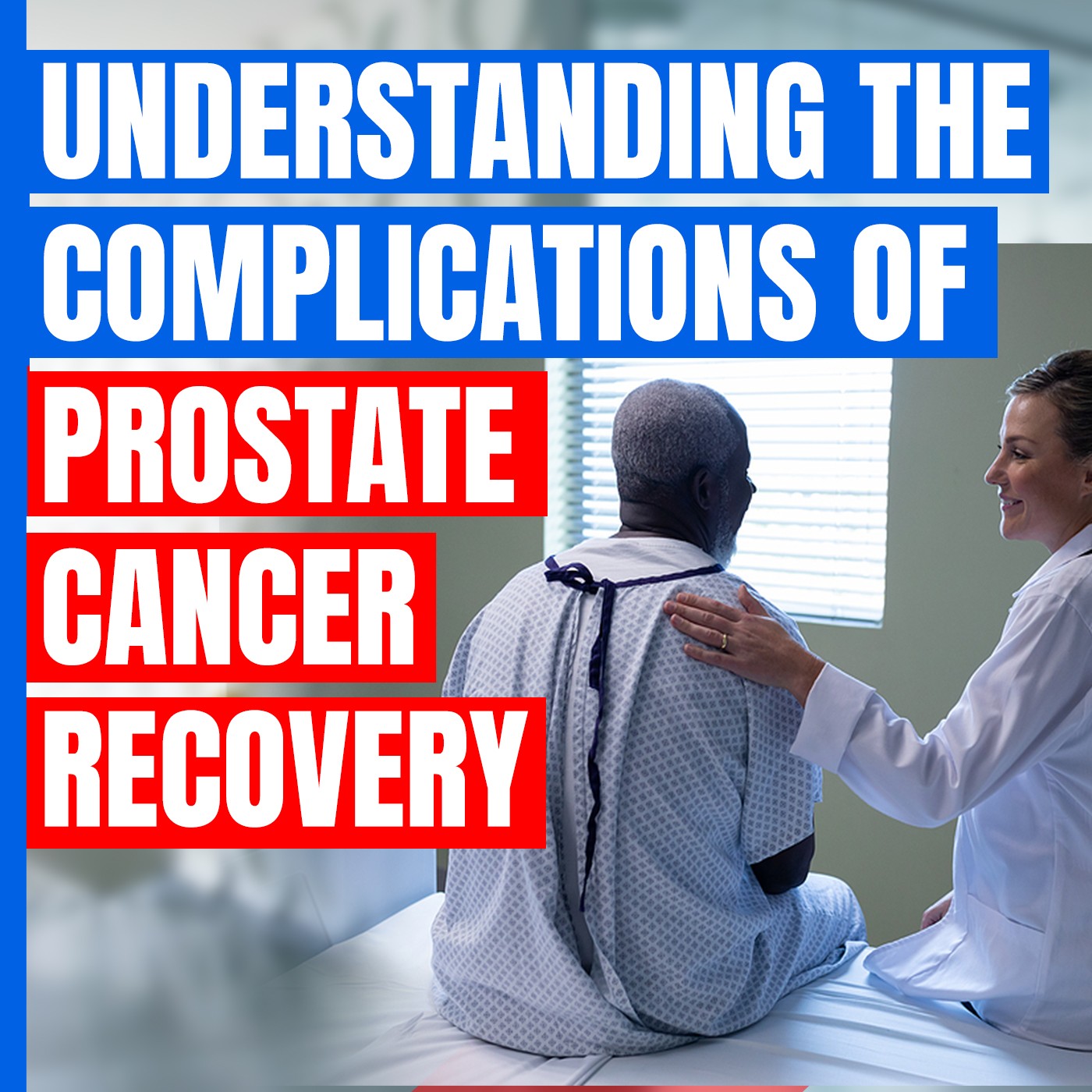 UNDERSTANDING THE COMPLICATIONS OF PROSTATE CANCER RECOVERY